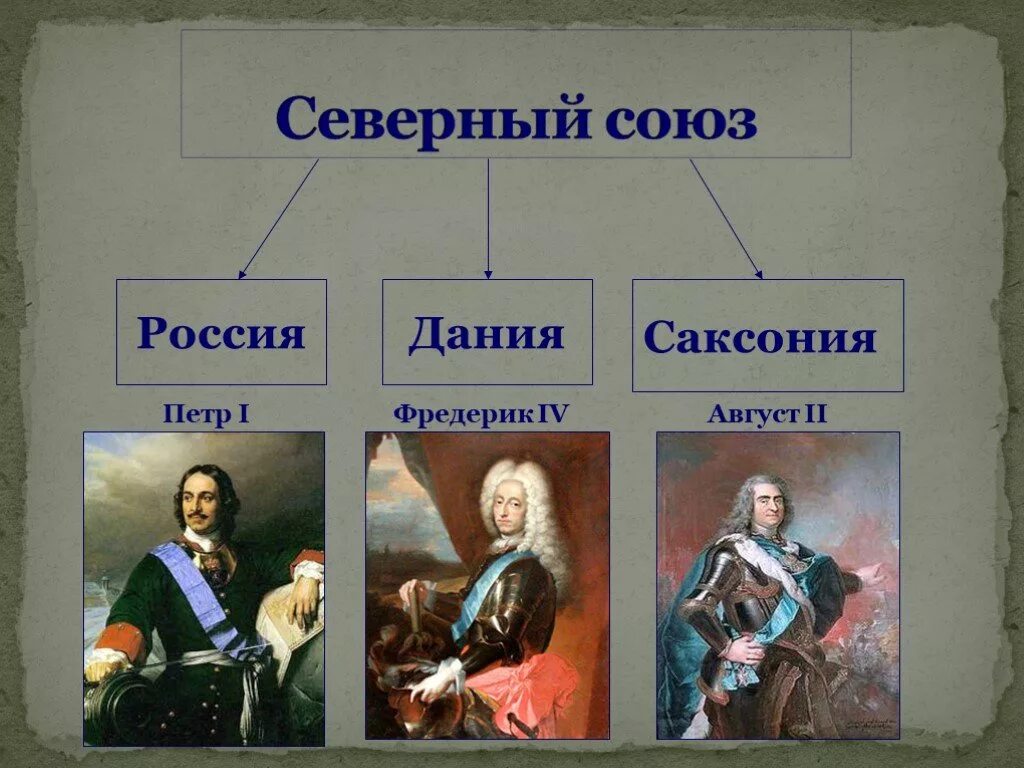 Северный союз

Россия

Дания

Саксония

Петр I

Фредерик IV

Август II